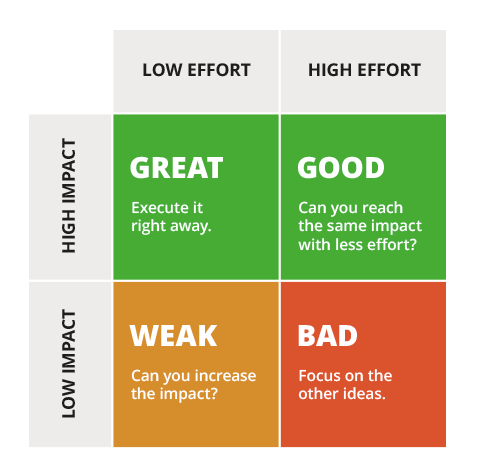 |  | LOW EFFORT | HIGH EFFORT |
|---|---|---|
| HIGH IMPACT | GREAT Execute it right away. | GOOD Can you reach the same impact with less effort? |
| LOW IMPACT | WEAK Can you increase the impact? | BAD Focus on the other ideas. |